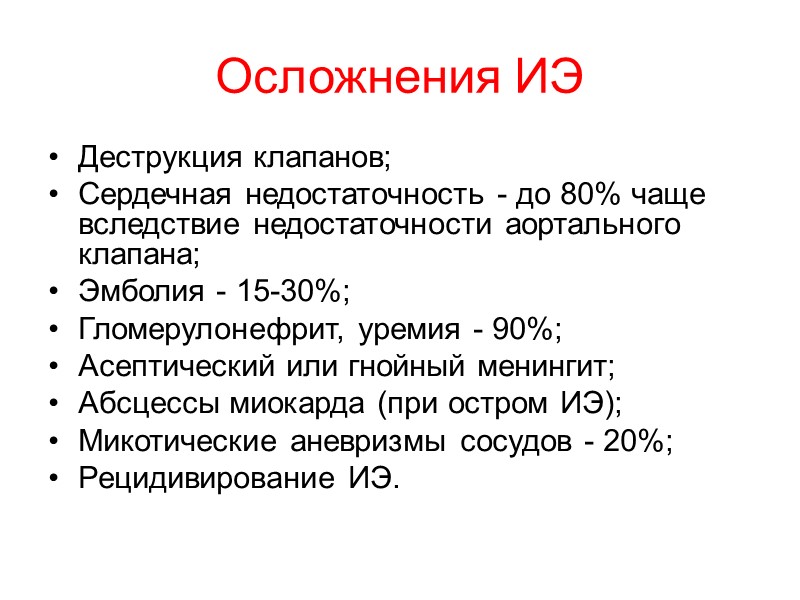 Осложнения ИЭ

• Деструкция клапанов;
• Сердечная недостаточность - до 80% чаще вследствие недостаточности аортального клапана;
• Эмболия - 15-30%;
• Гломерулонефрит, уремия - 90%;
• Асептический или гнойный менингит;
• Абсцессы миокарда (при остром ИЭ);
• Микотические аневризмы сосудов - 20%;
• Рецидивирование ИЭ.